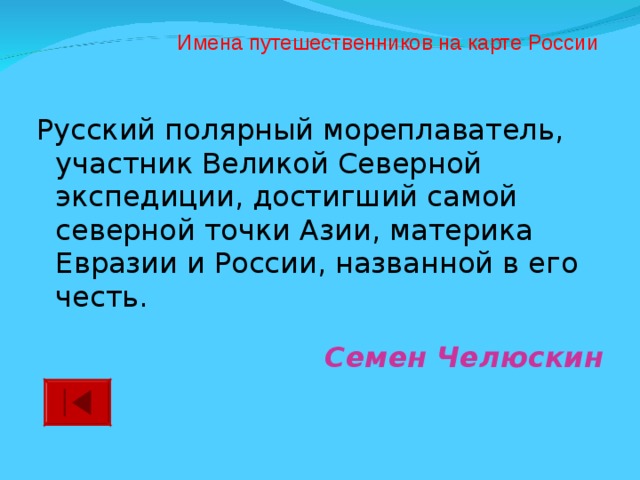 Имена путешественников на карте России

Русский полярный мореплаватель, участник Великой Северной экспедиции, достигший самой северной точки Азии, материка Евразии и России, названной в его честь.

Семен Челюскин